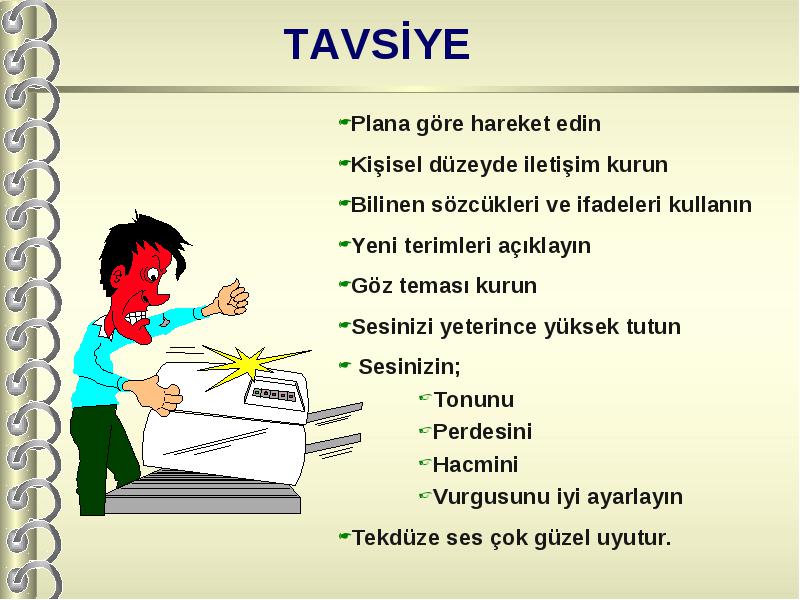 TAVSİYE

Plana göre hareket edin

Kişisel düzeyde iletişim kurun

Bilinen sözcükleri ve ifadeleri kullanın

Yeni terimleri açıklayın

Göz teması kurun

Sesinizi yeterince yüksek tutun

Sesinizin;

Tonunu

Perdesini

Hacmini

Vurgusunu iyi ayarlayın

Tekdüze ses çok güzel uyutur.